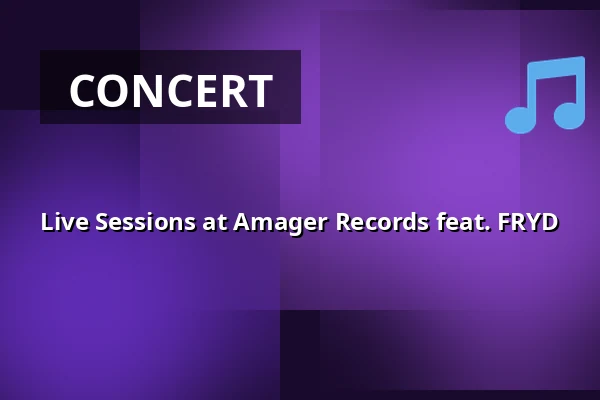 CONCERT

Live Sessions at Amager Records feat. FRYD